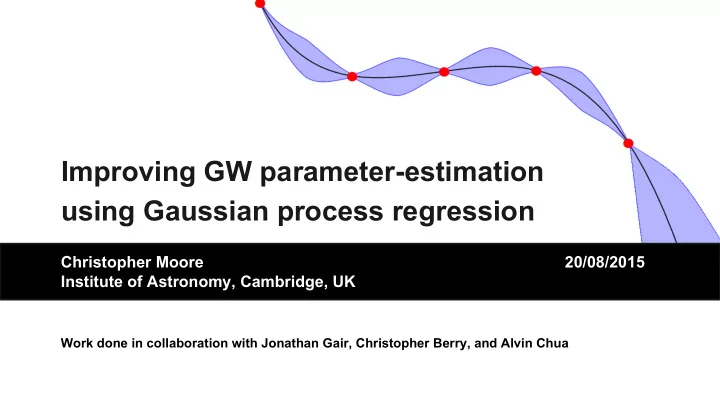 Improving GW parameter-estimation using Gaussian process regression

Christopher Moore
Institute of Astronomy, Cambridge, UK

20/08/2015

Work done in collaboration with Jonathan Gair, Christopher Berry, and Alvin Chua